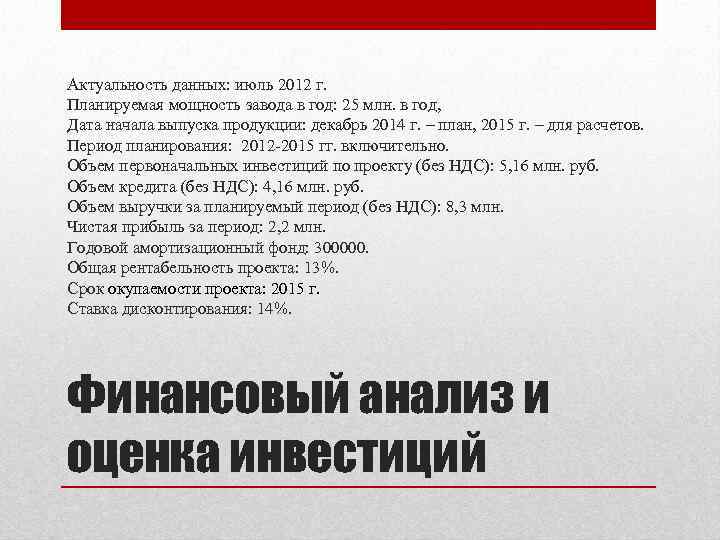 Актуальность данных: июль 2012 г.
Планируемая мощность завода в год: 25 млн. в год,
Дата начала выпуска продукции: декабрь 2014 г. – план, 2015 г. – для расчетов.
Период планирования: 2012-2015 гг. включительно.
Объем первоначальных инвестиций по проекту (без НДС): 5,16 млн. руб.
Объем кредита (без НДС): 4,16 млн. руб.
Объем выручки за планируемый период (без НДС): 8,3 млн.
Чистая прибыль за период: 2,2 млн.
Годовой амортизационный фонд: 300000.
Общая рентабельность проекта: 13%.
Срок окупаемости проекта: 2015 г.
Ставка дисконтирования: 14%.

Финансовый анализ и оценка инвестиций